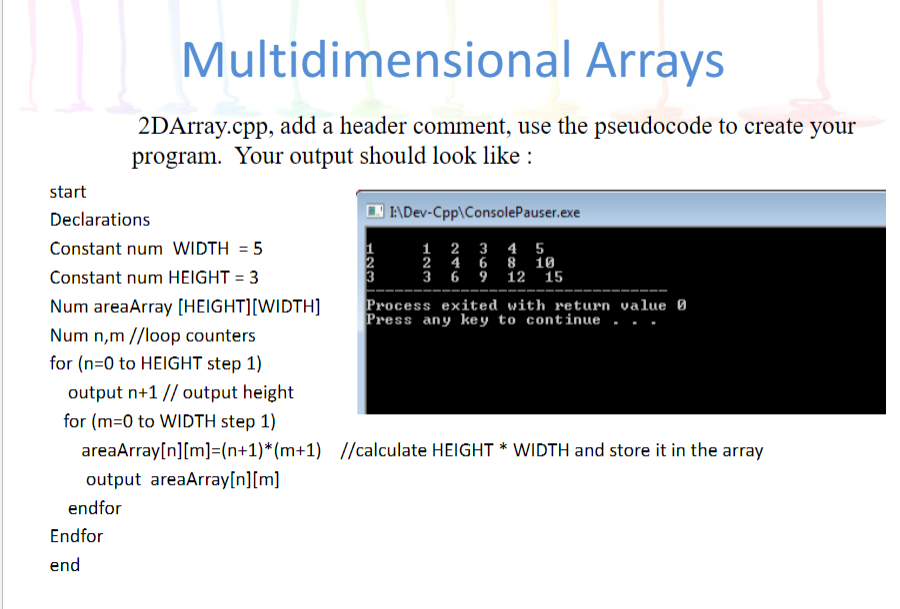 Multidimensional Arrays

2DArray.cpp, add a header comment, use the pseudocode to create your program. Your output should look like :

start
Declarations
Constant num WIDTH = 5
Constant num HEIGHT = 3
Num areaArray [HEIGHT][WIDTH]
Num n,m //loop counters
for (n=0 to HEIGHT step 1)
output n+1 // output height
for (m=0 to WIDTH step 1)
areaArray[n][m]=(n+1)*(m+1) //calculate HEIGHT * WIDTH and store it in the array
output areaArray[n][m]
endfor
Endfor
end

I:\Dev-Cpp\ConsolePauser.exe

1 1 2 3 4 5
2 2 4 6 8 10
3 3 6 9 12 15
--------------------------------
Process exited with return value 0
Press any key to continue . . .